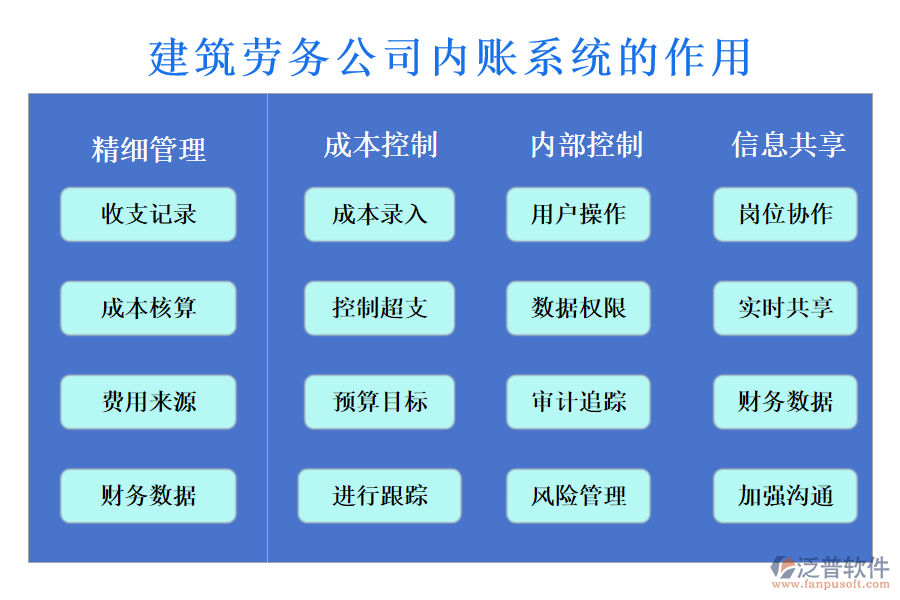 建筑劳务公司内账系统的作用

精细管理

收支记录

成本核算

费用来源

财务数据

成本控制

成本录入

控制超支

预算目标

进行跟踪

内部控制

用户操作

数据权限

审计追踪

风险管理

信息共享

岗位协作

实时共享

财务数据

加强沟通

泛普软件
www.fanpusoft.com